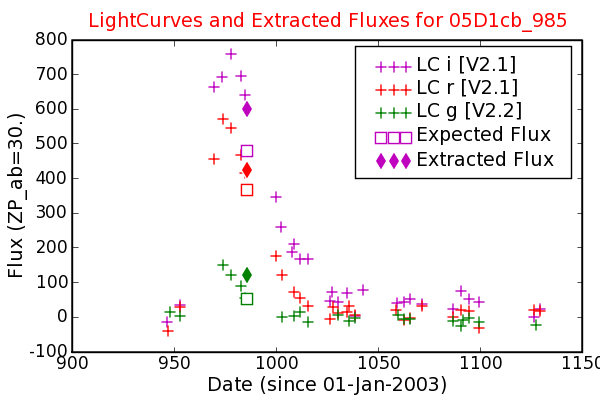 LightCurves and Extracted Fluxes for 05D1cb_985

LC i [V2.1]
LC r [V2.1]
LC g [V2.2]
Expected Flux
Extracted Flux

Flux (ZP_ab=30.)

800
700
600
500
400
300
200
100
0
-100

900
950
1000
1050
1100
1150

Date (since 01-Jan-2003)